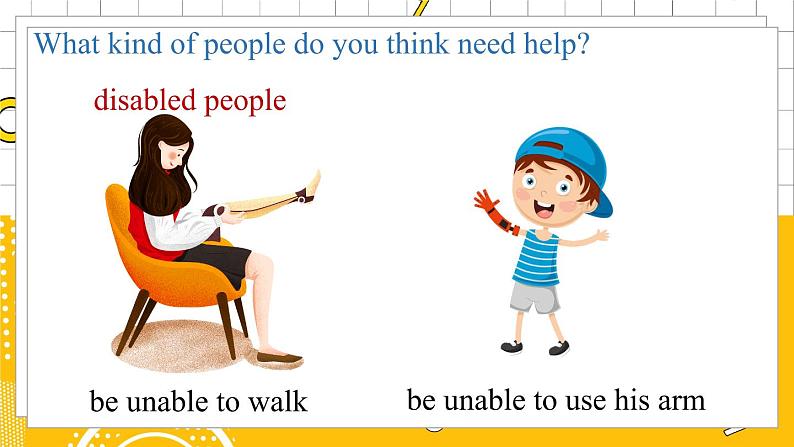 What kind of people do you think need help?

disabled people

be unable to walk

be unable to use his arm